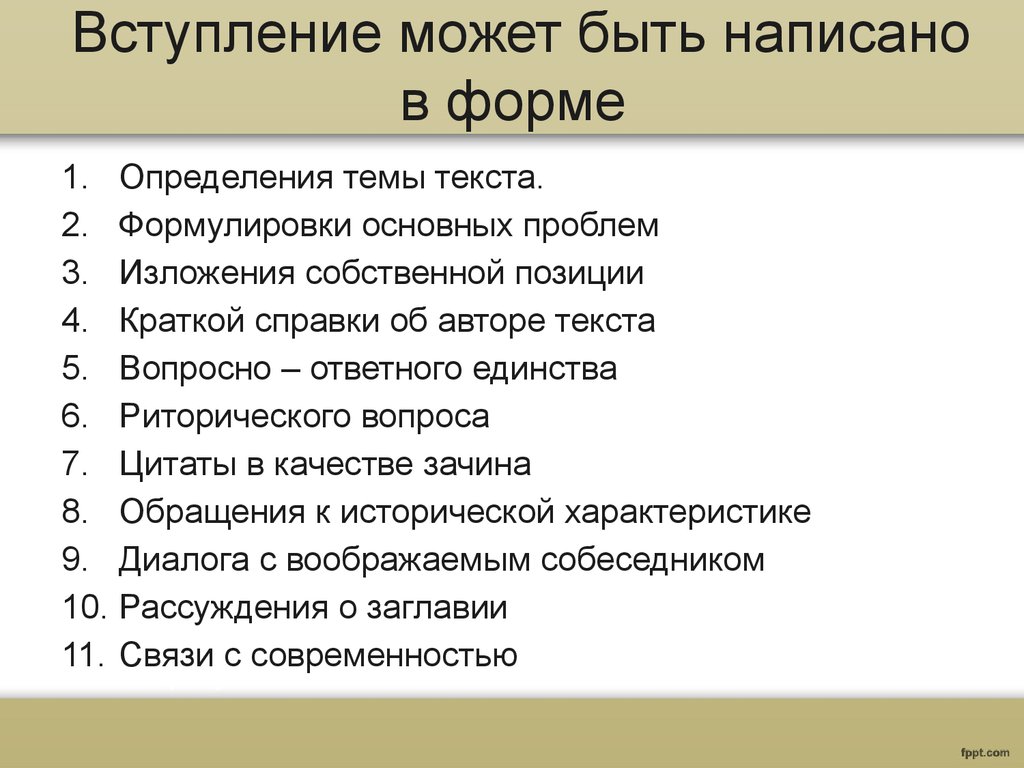 Вступление может быть написано в форме

1. Определения темы текста.
2. Формулировки основных проблем
3. Изложения собственной позиции
4. Краткой справки об авторе текста
5. Вопросно – ответного единства
6. Риторического вопроса
7. Цитаты в качестве зачина
8. Обращения к исторической характеристике
9. Диалога с воображаемым собеседником
10. Рассуждения о заглавии
11. Связи с современностью

fppt.com